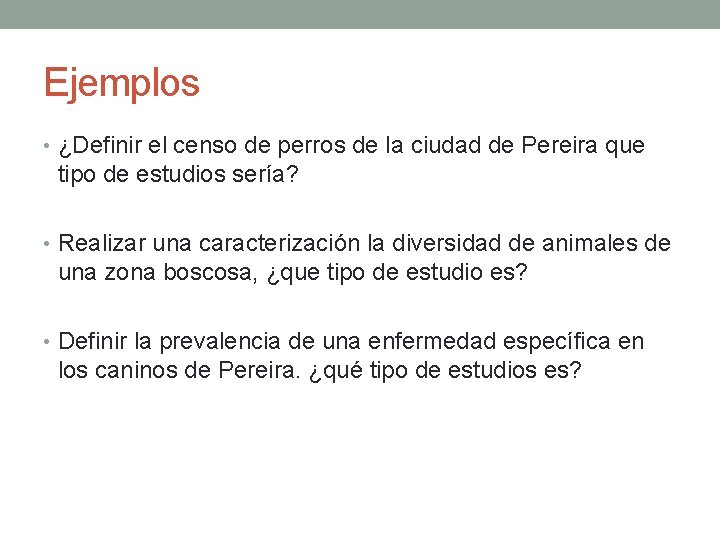 Ejemplos

• ¿Definir el censo de perros de la ciudad de Pereira que tipo de estudios sería?

• Realizar una caracterización la diversidad de animales de una zona boscosa, ¿que tipo de estudio es?

• Definir la prevalencia de una enfermedad específica en los caninos de Pereira. ¿qué tipo de estudios es?